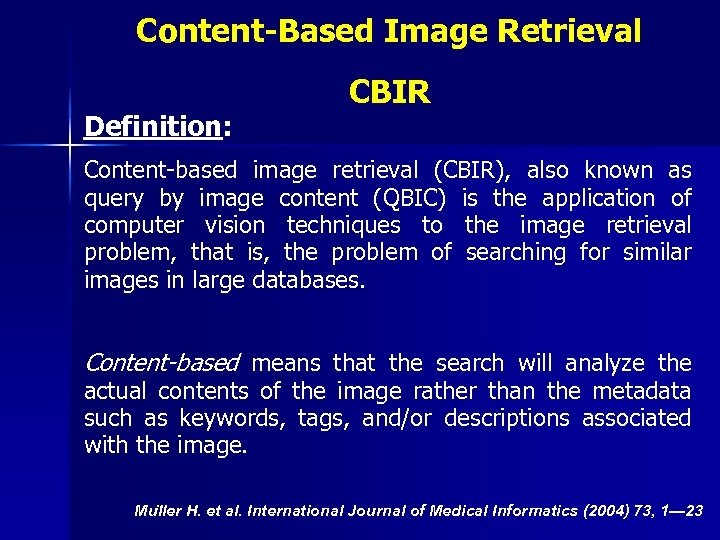 Content-Based Image Retrieval

CBIR

Definition:

Content-based image retrieval (CBIR), also known as query by image content (QBIC) is the application of computer vision techniques to the image retrieval problem, that is, the problem of searching for similar images in large databases.

Content-based means that the search will analyze the actual contents of the image rather than the metadata such as keywords, tags, and/or descriptions associated with the image.

Muller H. et al. International Journal of Medical Informatics (2004) 73, 1—23